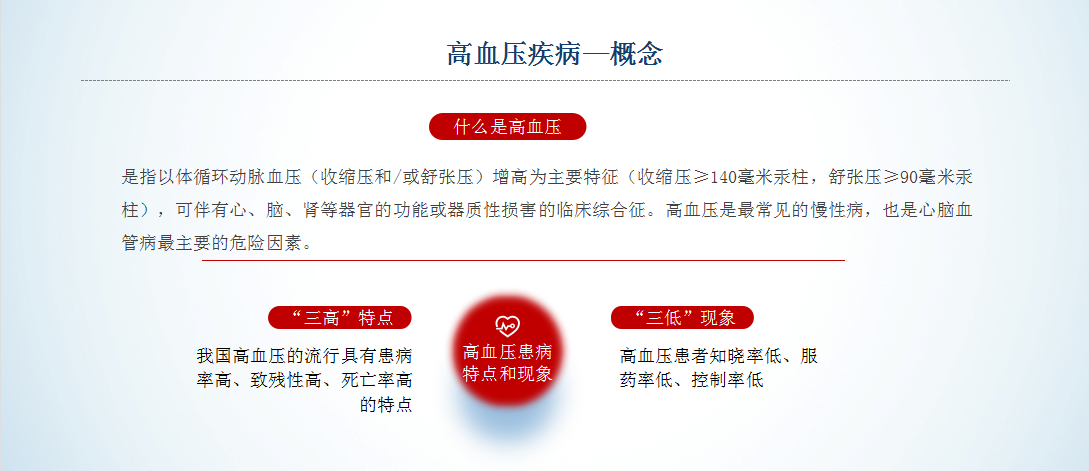 高血压疾病—概念

什么是高血压

是指以体循环动脉血压（收缩压和/或舒张压）增高为主要特征（收缩压≥140毫米汞柱，舒张压≥90毫米汞柱），可伴有心、脑、肾等器官的功能或器质性损害的临床综合征。高血压是最常见的慢性病，也是心脑血管病最主要的危险因素。

“三高”特点

我国高血压的流行具有患病率高、致残性高、死亡率高的特点

高血压患病特点和现象

“三低”现象

高血压患者知晓率低、服药率低、控制率低